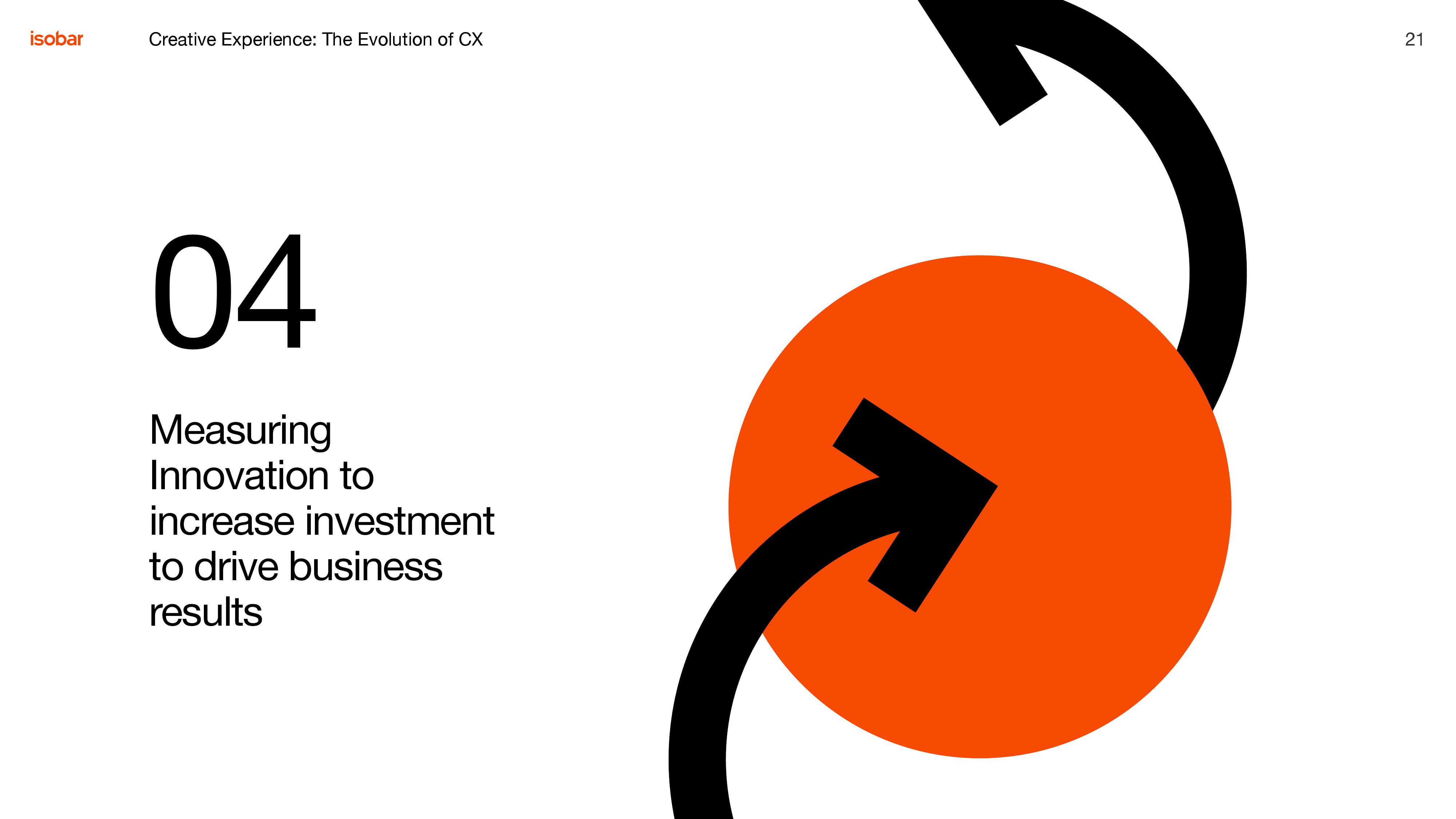 isobar

Creative Experience: The Evolution of CX

21

04

Measuring Innovation to increase investment to drive business results